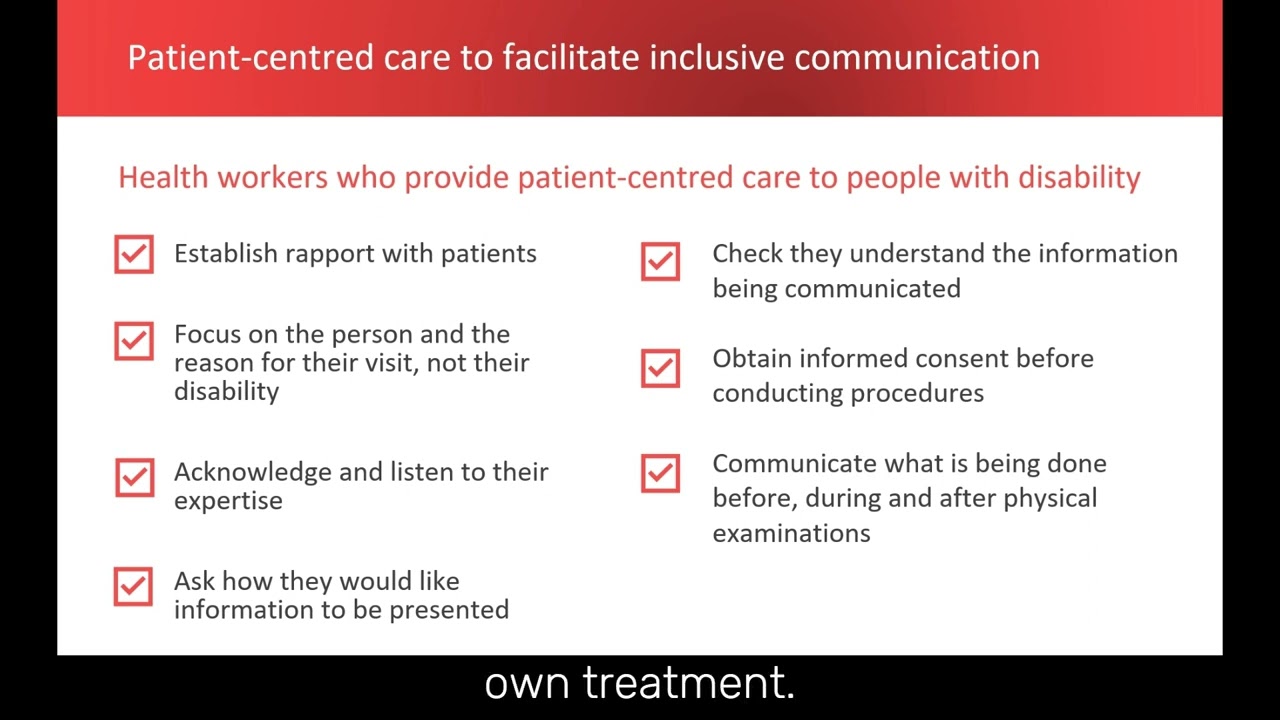 Patient-centred care to facilitate inclusive communication

Health workers who provide patient-centred care to people with disability

Establish rapport with patients

Focus on the person and the reason for their visit, not their disability

Acknowledge and listen to their expertise

Ask how they would like information to be presented

Check they understand the information being communicated

Obtain informed consent before conducting procedures

Communicate what is being done before, during and after physical examinations

own treatment.